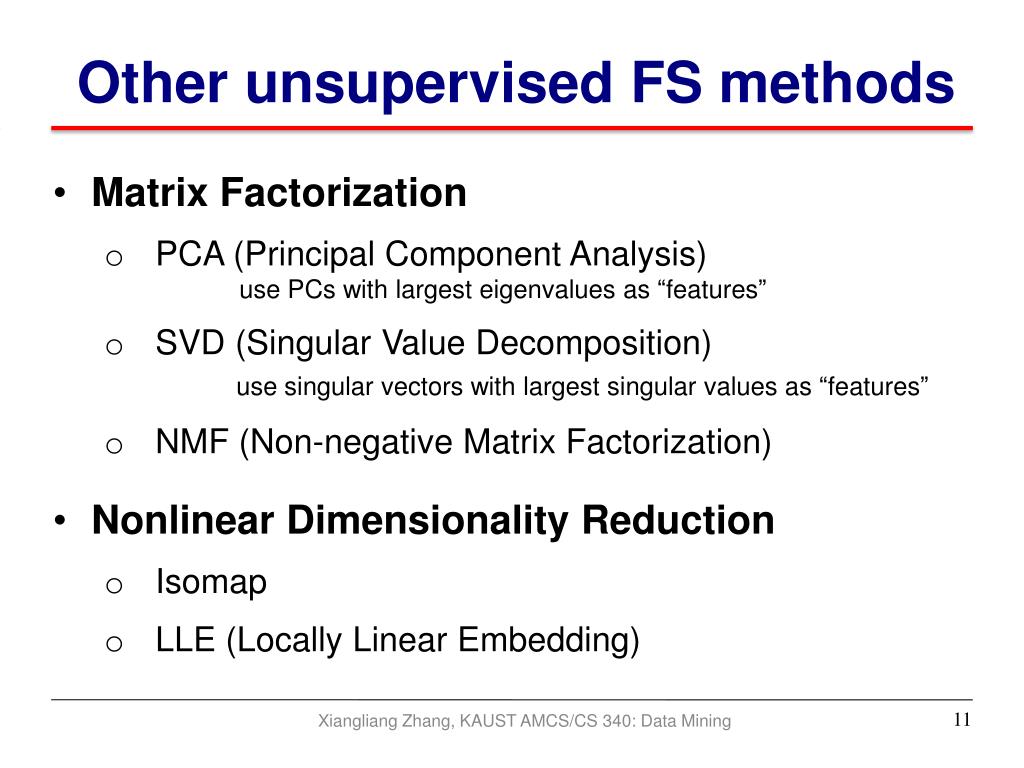 Other unsupervised FS methods

• Matrix Factorization

o PCA (Principal Component Analysis)
use PCs with largest eigenvalues as “features”

o SVD (Singular Value Decomposition)
use singular vectors with largest singular values as “features”

o NMF (Non-negative Matrix Factorization)

• Nonlinear Dimensionality Reduction

o Isomap

o LLE (Locally Linear Embedding)

Xiangliang Zhang, KAUST AMCS/CS 340: Data Mining

11